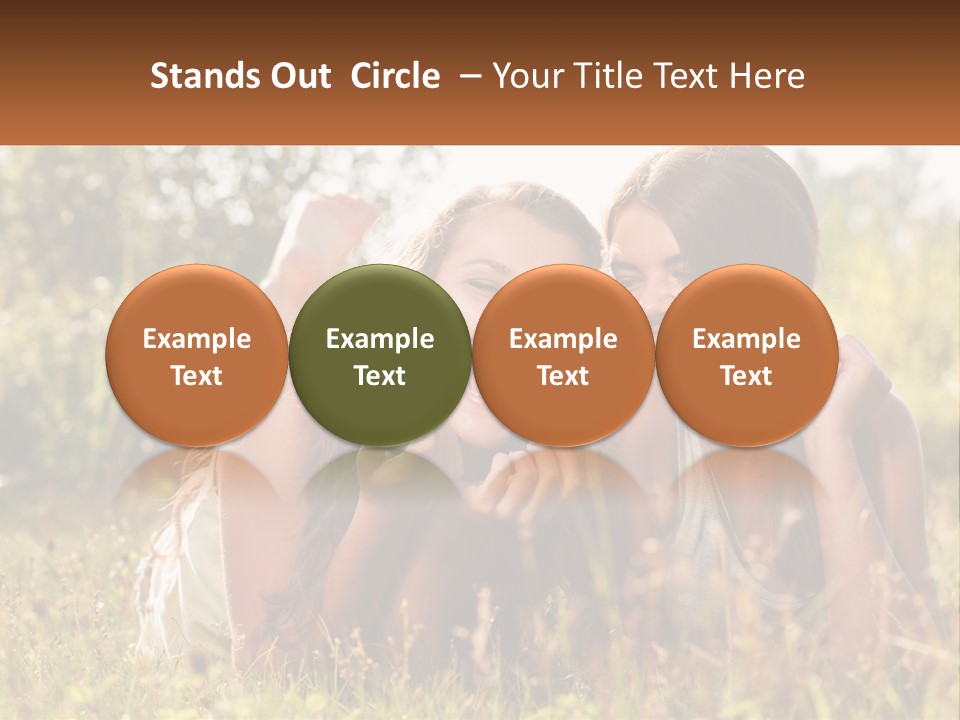 Stands Out Circle – Your Title Text Here

Example Text

Example Text

Example Text

Example Text